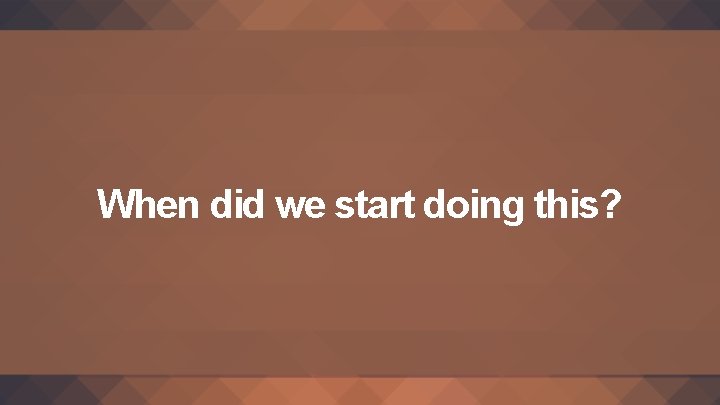 When did we start doing this?